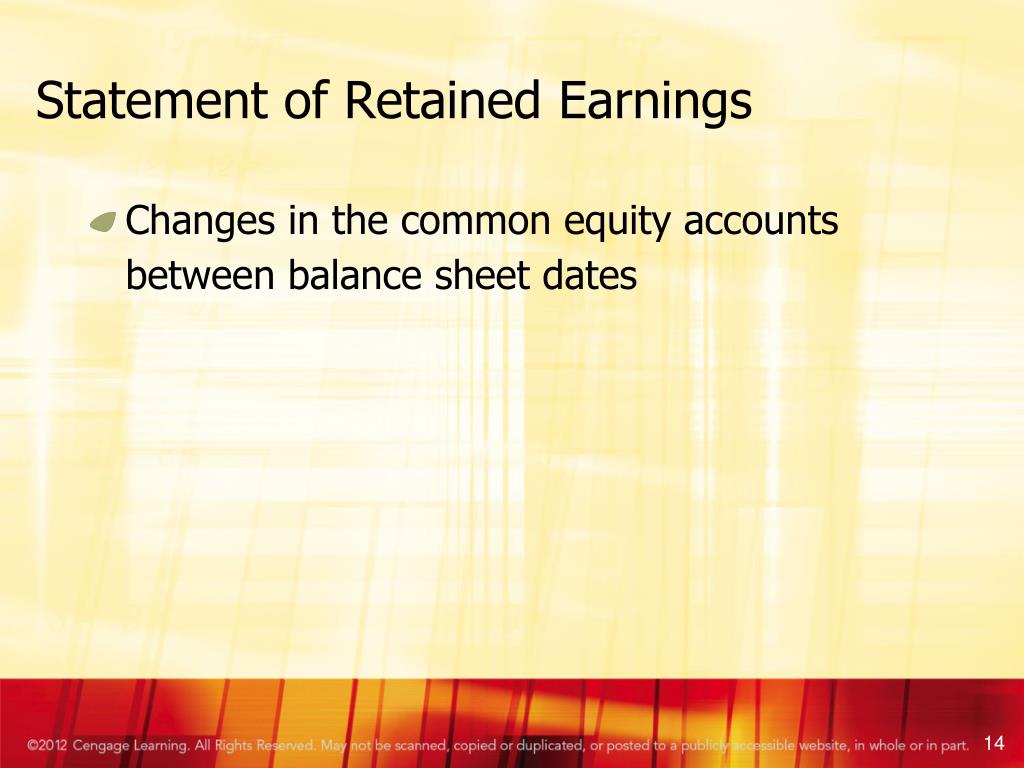 Statement of Retained Earnings

Changes in the common equity accounts between balance sheet dates

©2012 Cengage Learning. All Rights Reserved. May not be scanned, copied or duplicated, or posted to a publicly accessible website, in whole or in part. 14